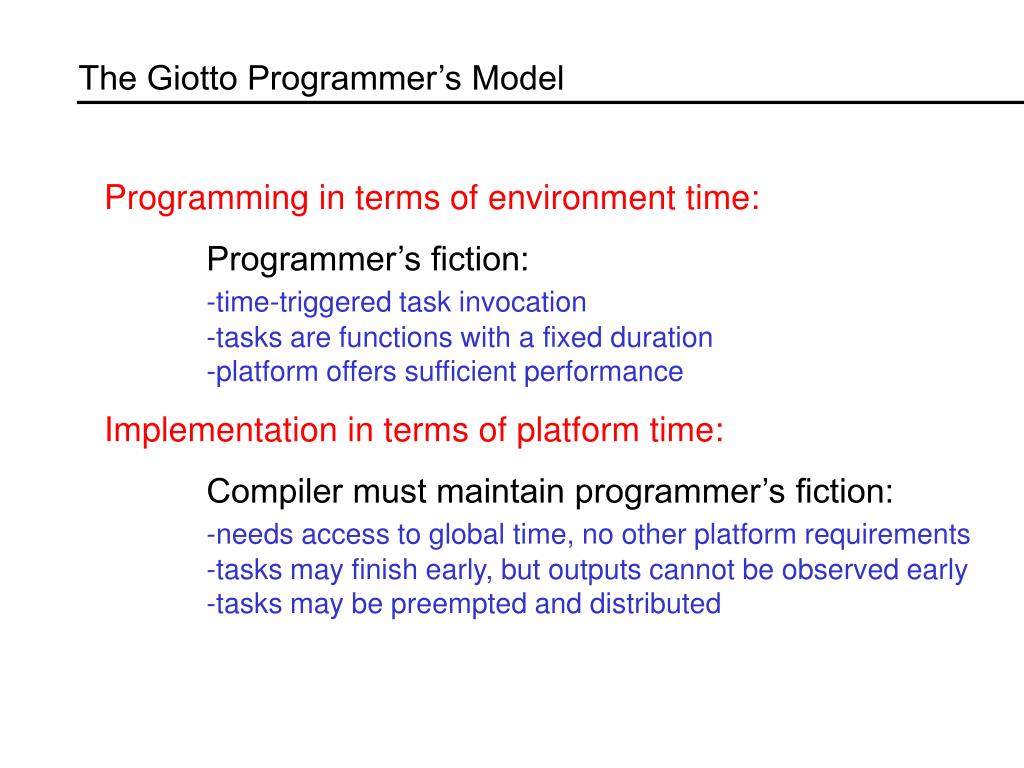 The Giotto Programmer’s Model

Programming in terms of environment time:

Programmer’s fiction:
-time-triggered task invocation
-tasks are functions with a fixed duration
-platform offers sufficient performance

Implementation in terms of platform time:

Compiler must maintain programmer’s fiction:
-needs access to global time, no other platform requirements
-tasks may finish early, but outputs cannot be observed early
-tasks may be preempted and distributed